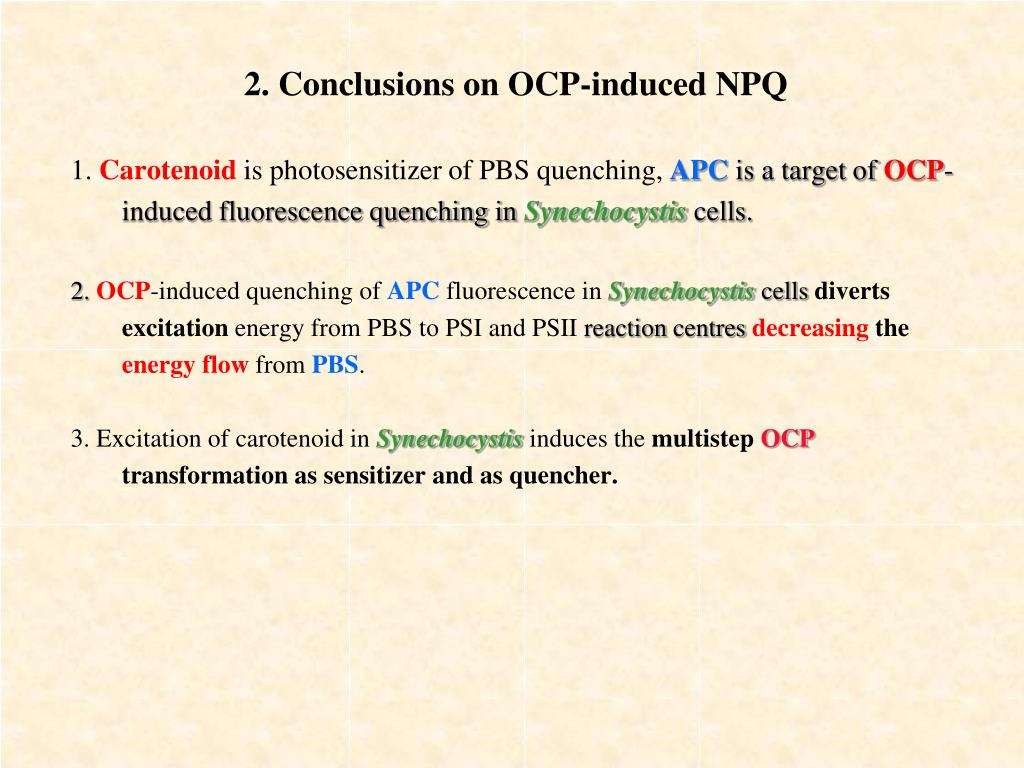 2. Conclusions on OCP-induced NPQ

1. Carotenoid is photosensitizer of PBS quenching, APC is a target of OCP-induced fluorescence quenching in Synechocystis cells.

2. OCP-induced quenching of APC fluorescence in Synechocystis cells diverts excitation energy from PBS to PSI and PSII reaction centres decreasing the energy flow from PBS.

3. Excitation of carotenoid in Synechocystis induces the multistep OCP transformation as sensitizer and as quencher.